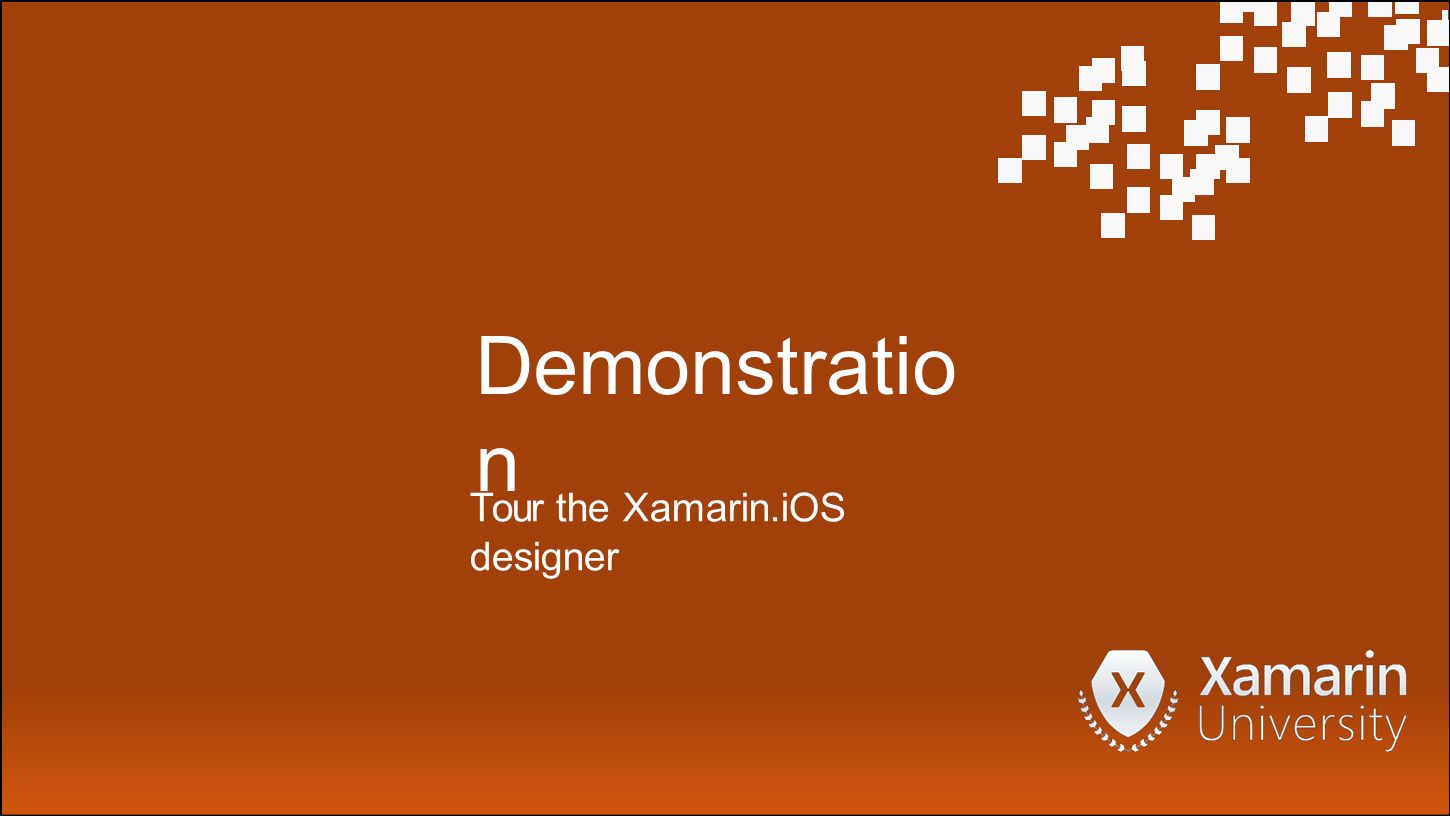 Demonstration

Tour the Xamarin.iOS designer

X Xamarin University